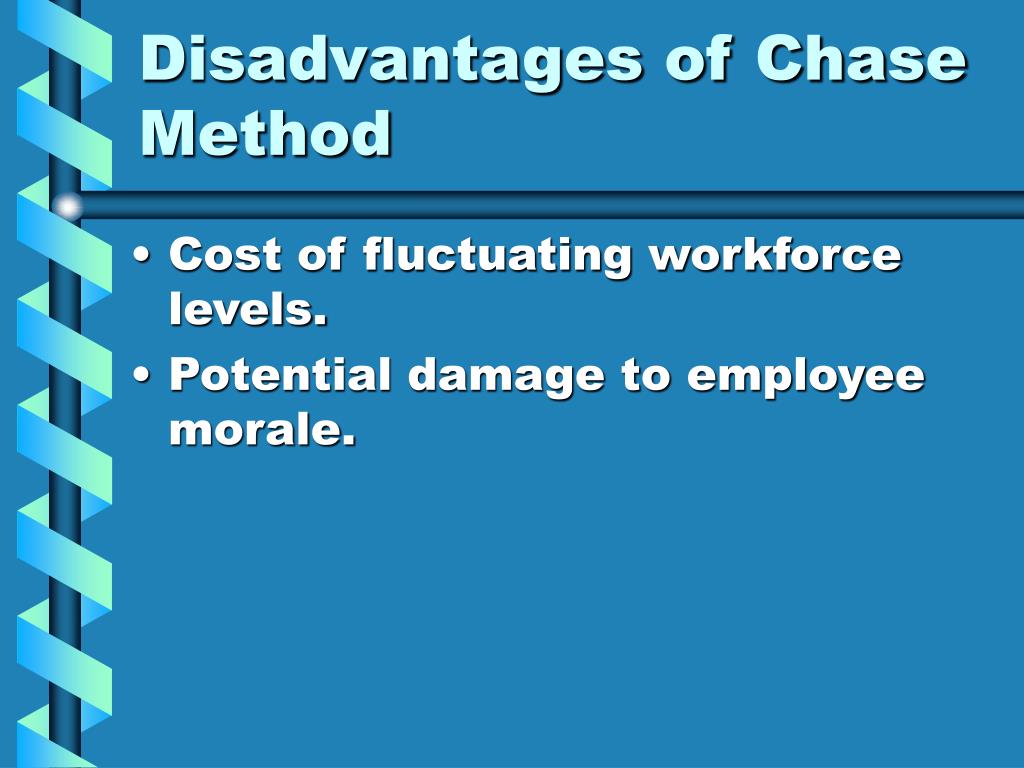 Disadvantages of Chase Method

• Cost of fluctuating workforce levels.
• Potential damage to employee morale.